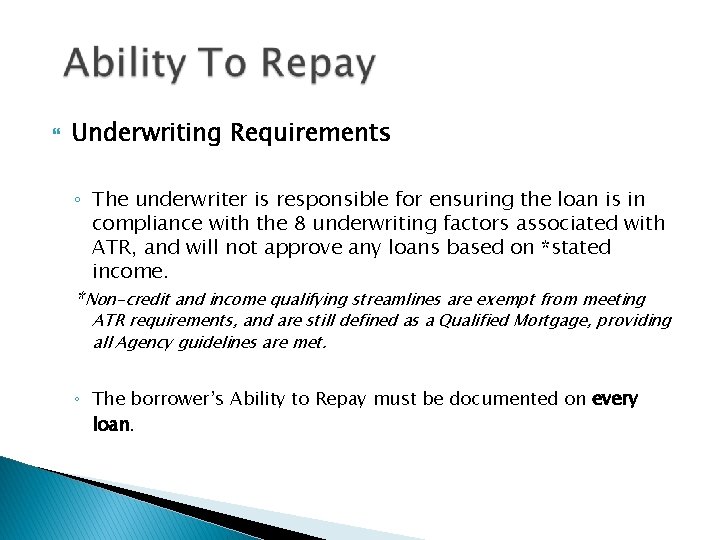 Ability To Repay

Underwriting Requirements

◦ The underwriter is responsible for ensuring the loan is in compliance with the 8 underwriting factors associated with ATR, and will not approve any loans based on *stated income.

*Non-credit and income qualifying streamlines are exempt from meeting ATR requirements, and are still defined as a Qualified Mortgage, providing all Agency guidelines are met.

◦ The borrower's Ability to Repay must be documented on every loan.